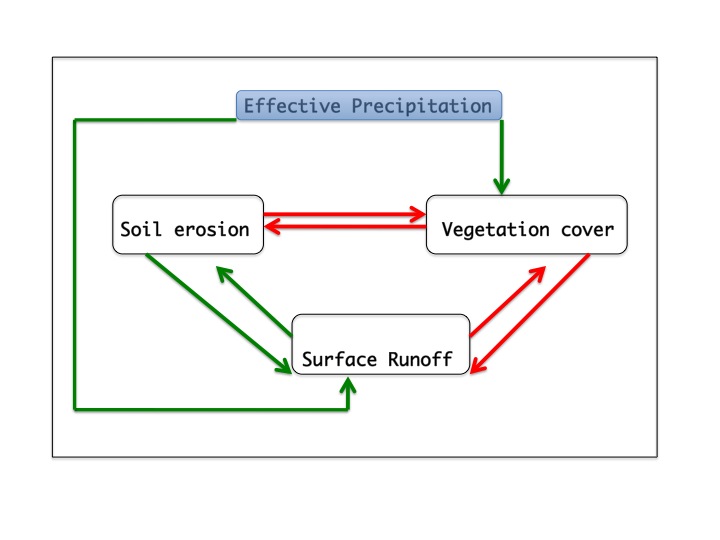 Effective Precipitation

Soil erosion

Vegetation cover

Surface Runoff